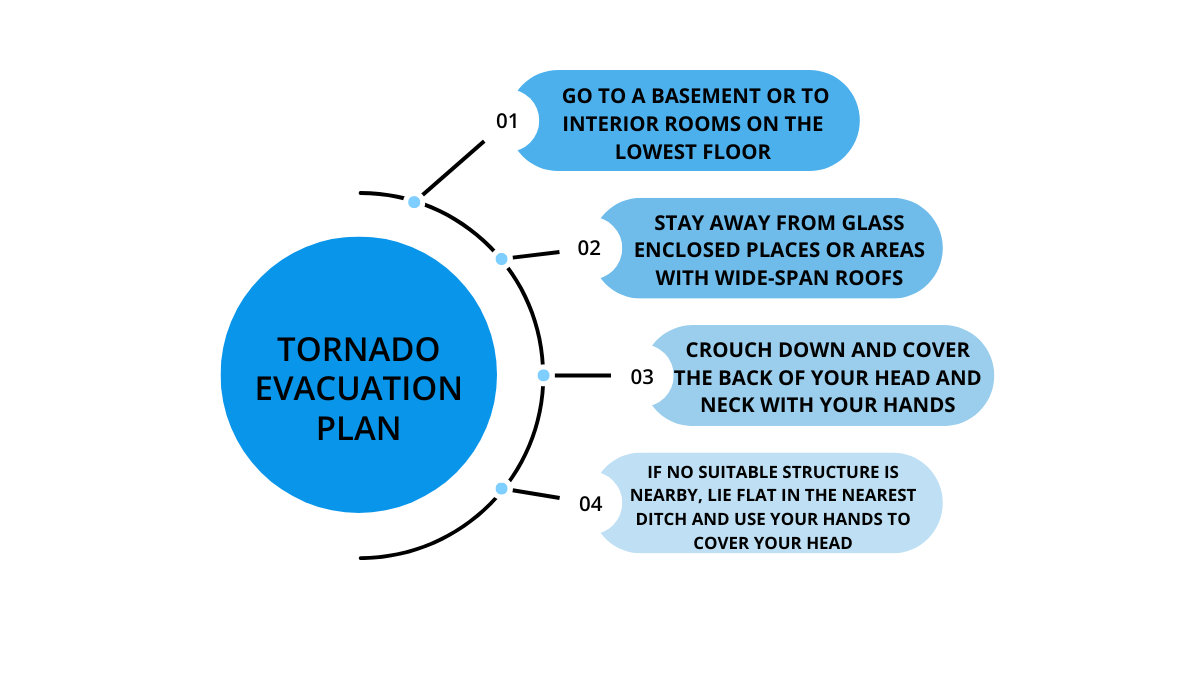 TORNADO EVACUATION PLAN

01
GO TO A BASEMENT OR TO INTERIOR ROOMS ON THE LOWEST FLOOR

02
STAY AWAY FROM GLASS ENCLOSED PLACES OR AREAS WITH WIDE-SPAN ROOFS

03
CROUCH DOWN AND COVER THE BACK OF YOUR HEAD AND NECK WITH YOUR HANDS

04
IF NO SUITABLE STRUCTURE IS NEARBY, LIE FLAT IN THE NEAREST DITCH AND USE YOUR HANDS TO COVER YOUR HEAD